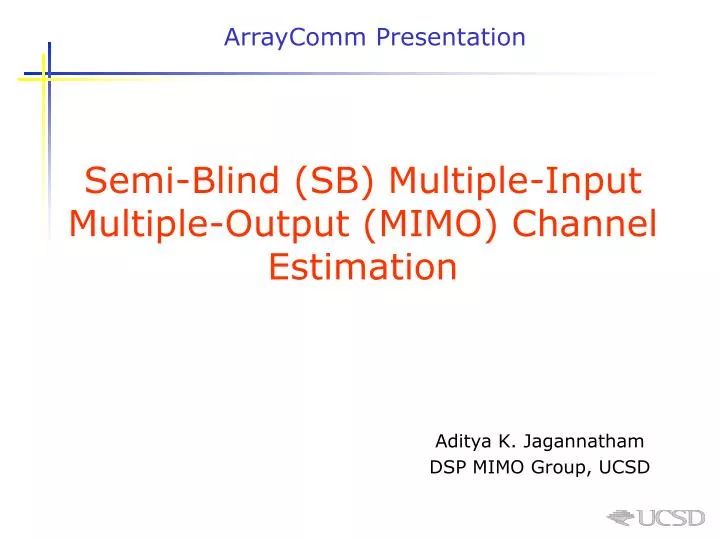 ArrayComm Presentation

Semi-Blind (SB) Multiple-Input Multiple-Output (MIMO) Channel Estimation

Aditya K. Jagannatham
DSP MIMO Group, UCSD

UCSD